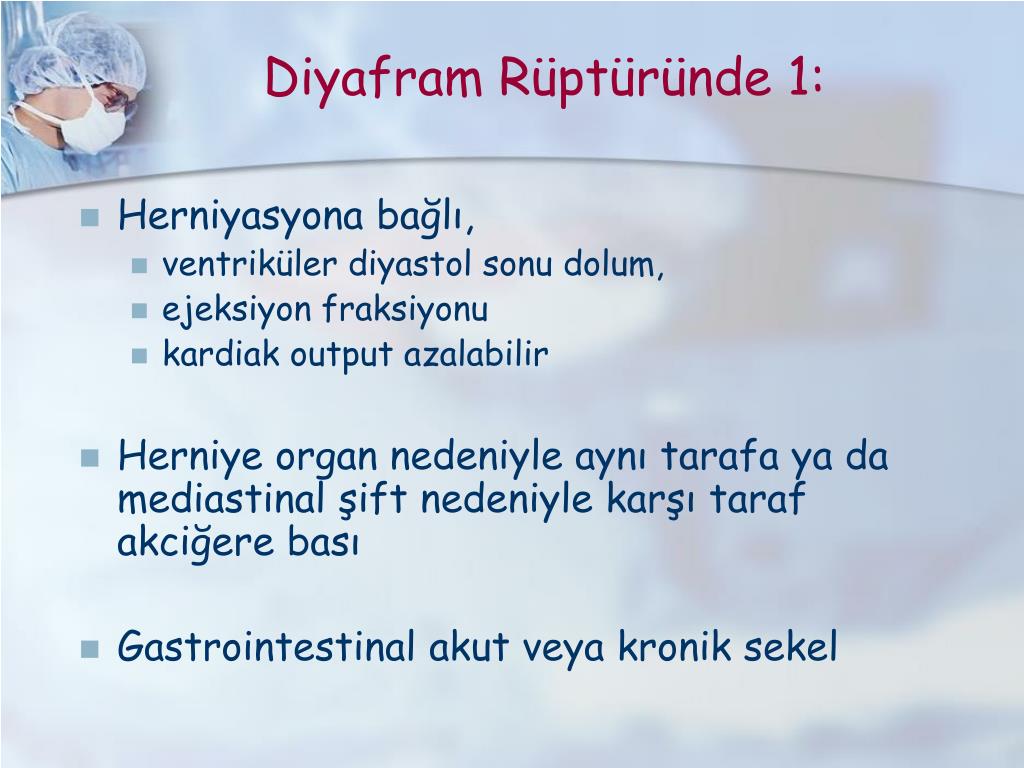 Diyafram Rüptüründe 1:

Herniyasyona bağlı,

ventriküler diyastol sonu dolum,

ejeksiyon fraksiyonu

kardiak output azalabilir

Herniye organ nedeniyle aynı tarafa ya da mediastinal şift nedeniyle karşı taraf akciğere bası

Gastrointestinal akut veya kronik sekel